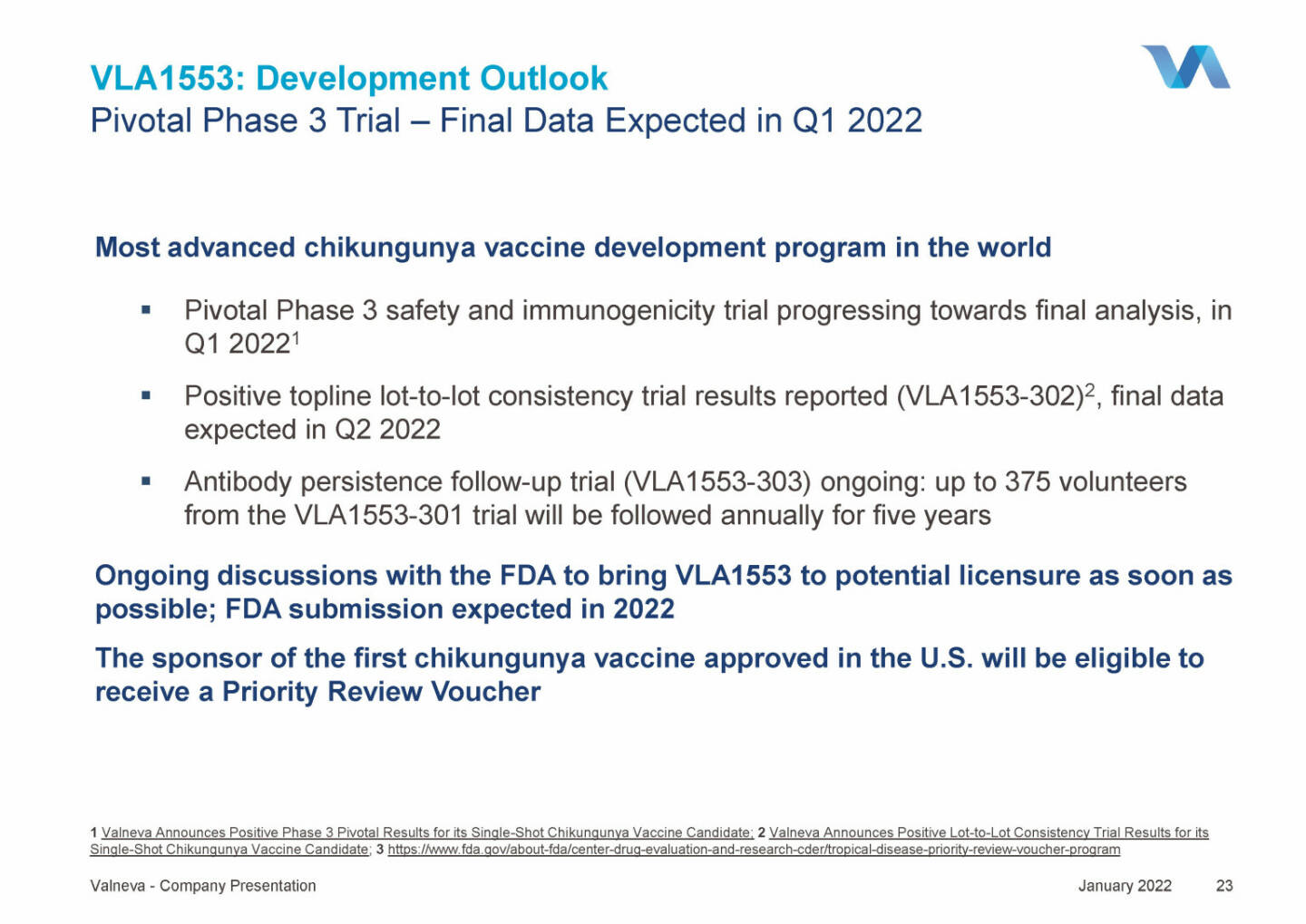 VLA1553: Development Outlook
Pivotal Phase 3 Trial – Final Data Expected in Q1 2022

Most advanced chikungunya vaccine development program in the world

▪ Pivotal Phase 3 safety and immunogenicity trial progressing towards final analysis, in Q1 2022$^1$

▪ Positive topline lot-to-lot consistency trial results reported (VLA1553-302)$^2$, final data expected in Q2 2022

▪ Antibody persistence follow-up trial (VLA1553-303) ongoing: up to 375 volunteers from the VLA1553-301 trial will be followed annually for five years

Ongoing discussions with the FDA to bring VLA1553 to potential licensure as soon as possible; FDA submission expected in 2022

The sponsor of the first chikungunya vaccine approved in the U.S. will be eligible to receive a Priority Review Voucher

1 Valneva Announces Positive Phase 3 Pivotal Results for its Single-Shot Chikungunya Vaccine Candidate; 2 Valneva Announces Positive Lot-to-Lot Consistency Trial Results for its Single-Shot Chikungunya Vaccine Candidate; 3 https://www.fda.gov/about-fda/center-drug-evaluation-and-research-cder/tropical-disease-priority-review-voucher-program

Valneva - Company Presentation January 2022 23